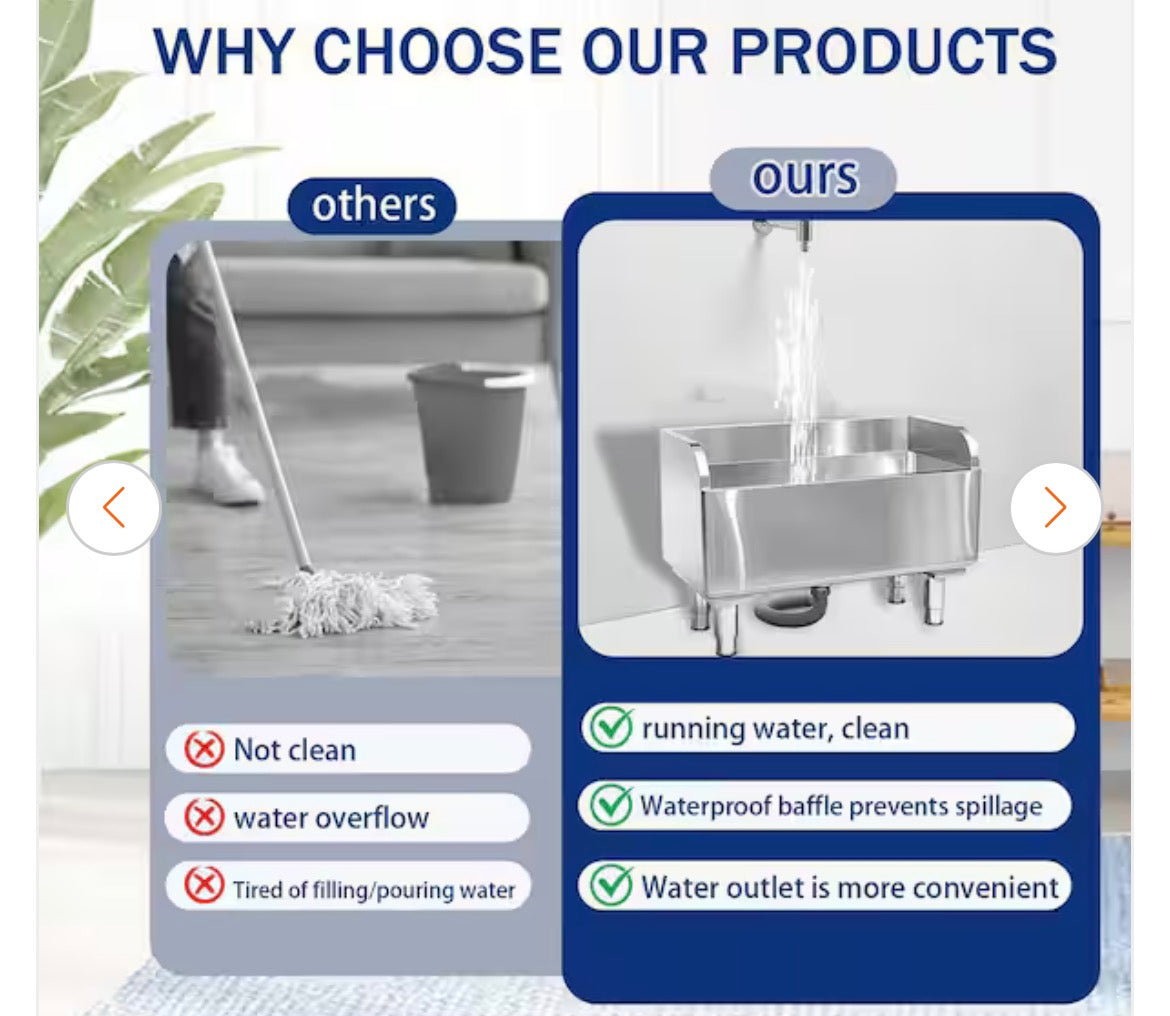 WHY CHOOSE OUR PRODUCTS

others

Not clean

water overflow

Tired of filling/pouring water

ours

running water, clean

Waterproof baffle prevents spillage

Water outlet is more convenient